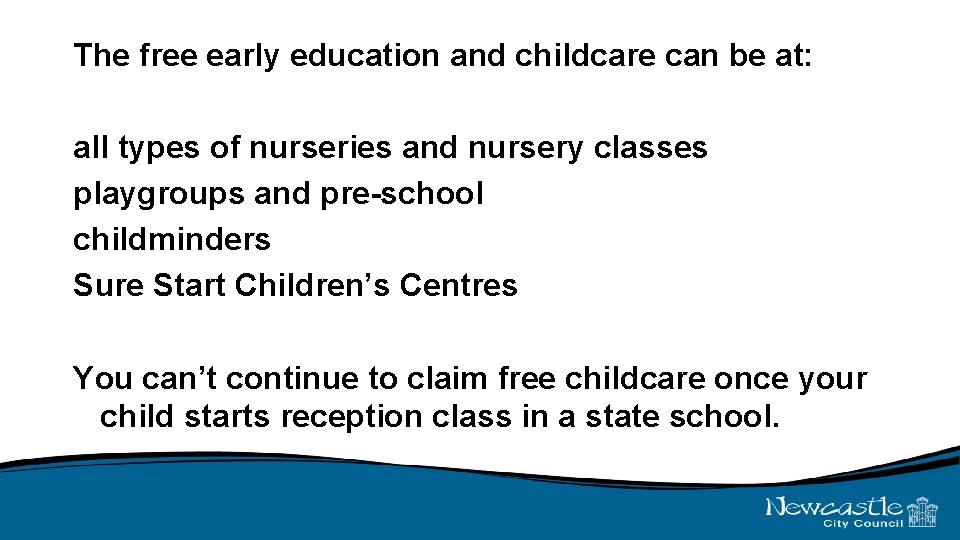 The free early education and childcare can be at:

all types of nurseries and nursery classes
playgroups and pre-school
childminders
Sure Start Children’s Centres

You can’t continue to claim free childcare once your child starts reception class in a state school.

Newcastle
City Council